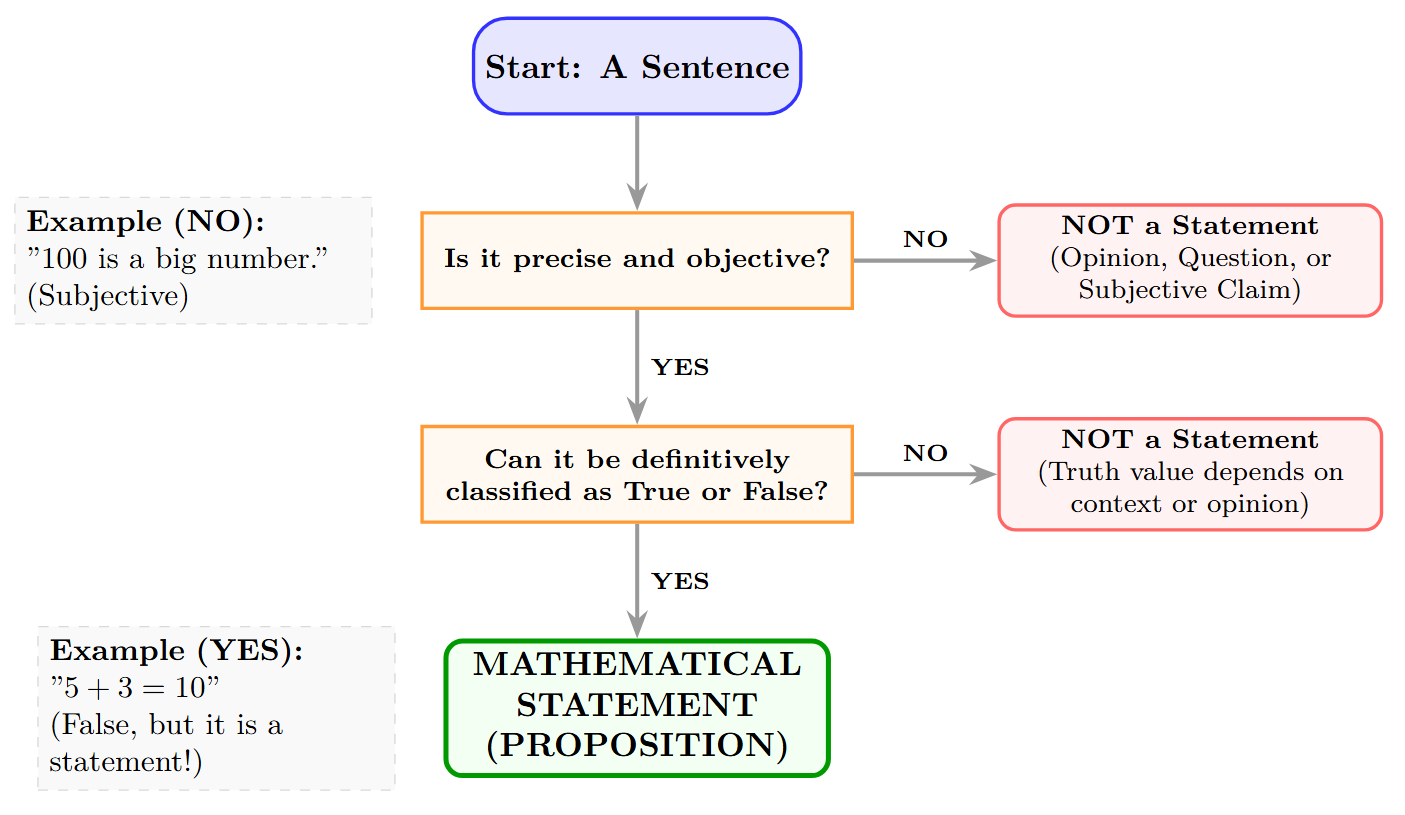 Start: A Sentence

Example (NO):
"100 is a big number."
(Subjective)

Is it precise and objective?

NO

NOT a Statement
(Opinion, Question, or Subjective Claim)

YES

Can it be definitively classified as True or False?

NO

NOT a Statement
(Truth value depends on context or opinion)

YES

Example (YES):
"$5 + 3 = 10$"
(False, but it is a statement!)

MATHEMATICAL STATEMENT (PROPOSITION)